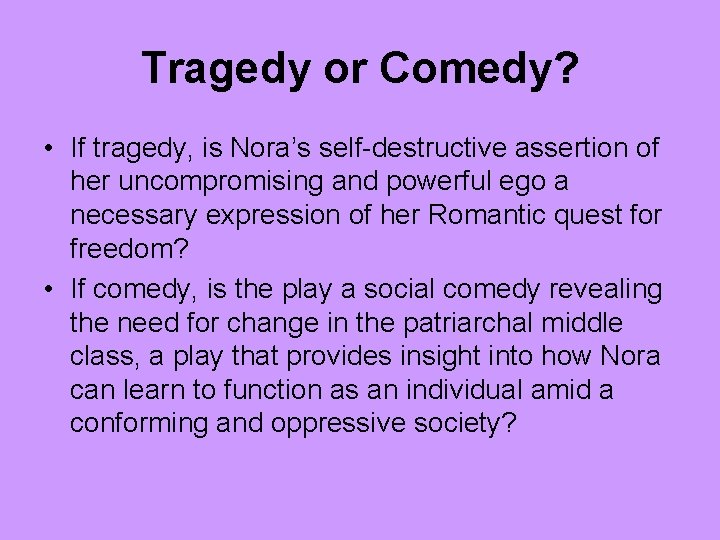 Tragedy or Comedy?

• If tragedy, is Nora’s self-destructive assertion of her uncompromising and powerful ego a necessary expression of her Romantic quest for freedom?

• If comedy, is the play a social comedy revealing the need for change in the patriarchal middle class, a play that provides insight into how Nora can learn to function as an individual amid a conforming and oppressive society?